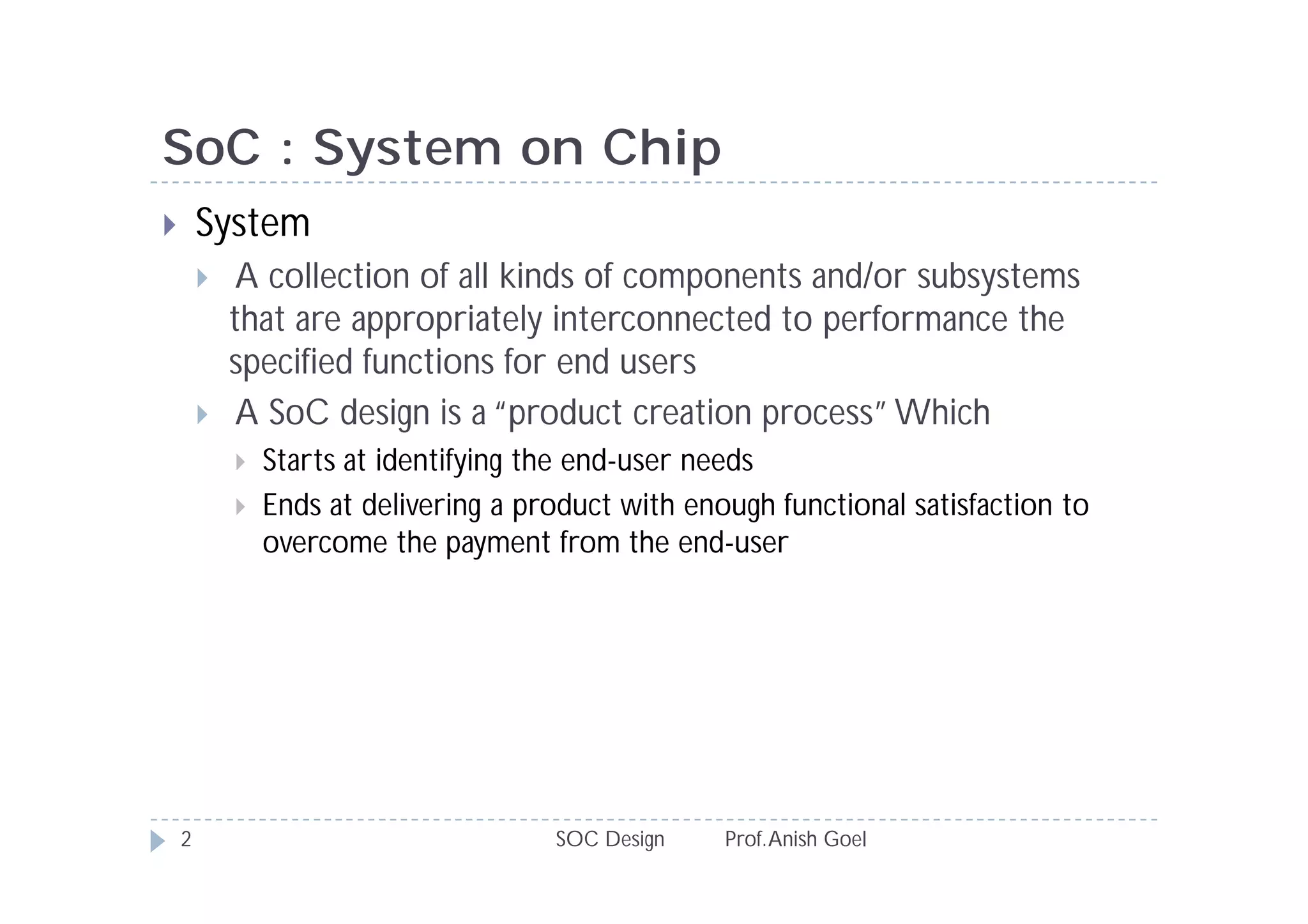 SoC : System on Chip

System

A collection of all kinds of components and/or subsystems that are appropriately interconnected to performance the specified functions for end users

A SoC design is a “product creation process” Which

Starts at identifying the end-user needs

Ends at delivering a product with enough functional satisfaction to overcome the payment from the end-user

2 SOC Design Prof.Anish Goel